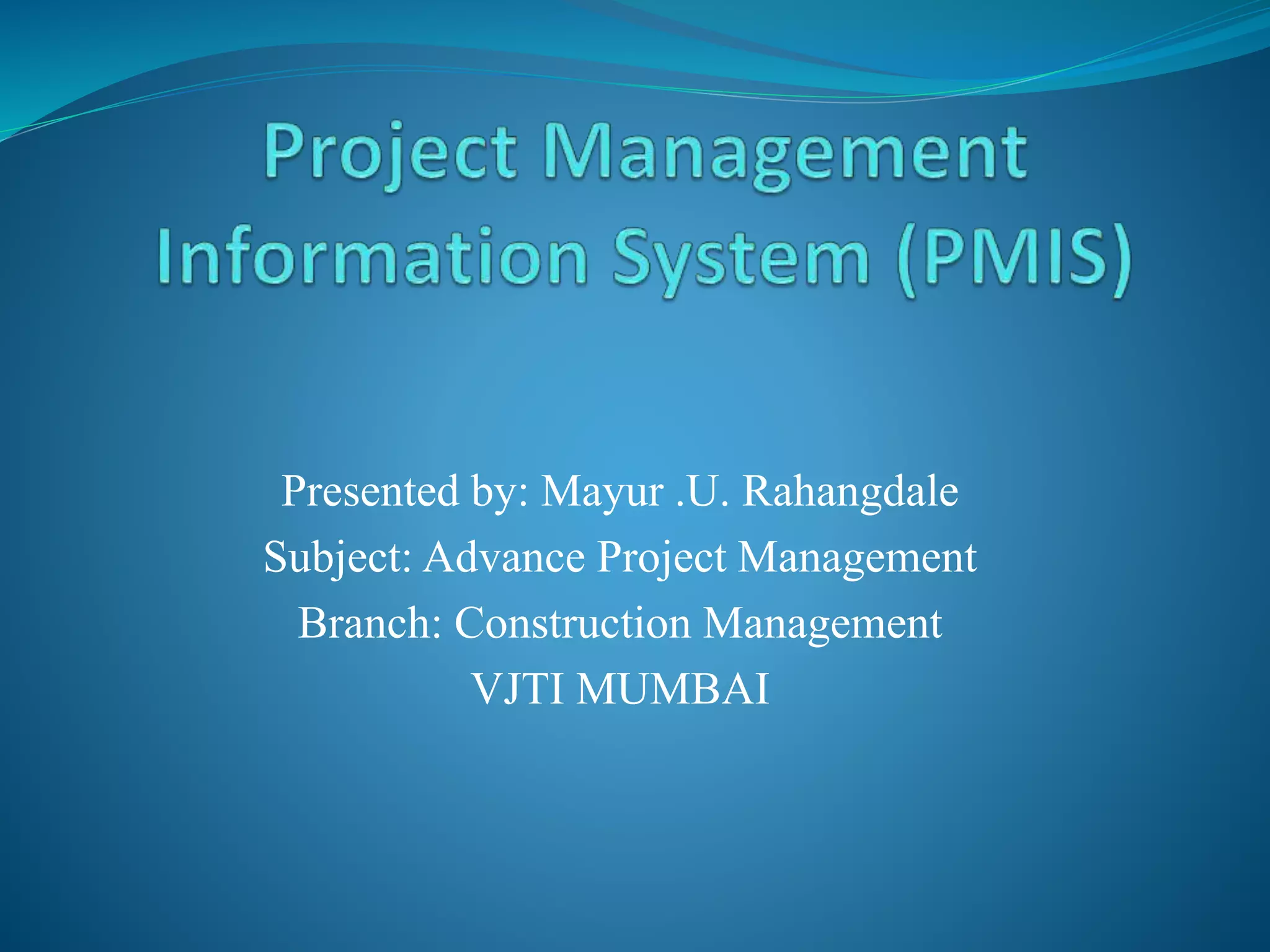 Project Management Information System (PMIS)

Presented by: Mayur .U. Rahangdale
Subject: Advance Project Management
Branch: Construction Management
VJTI MUMBAI